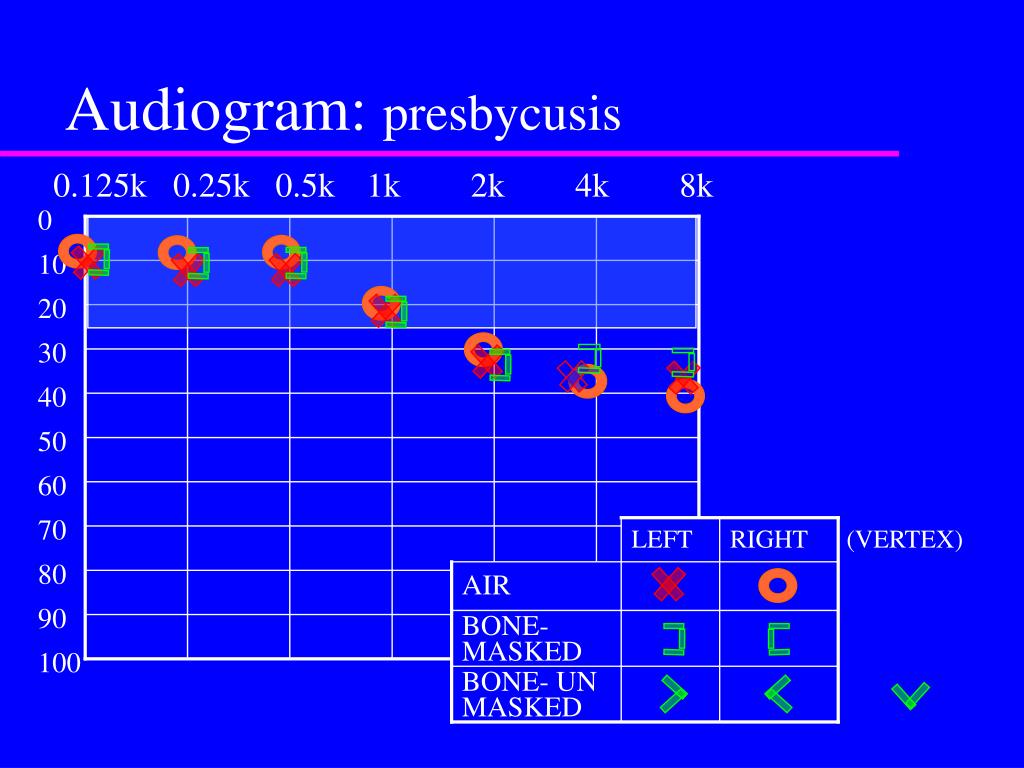 Audiogram: presbycusis

0.125k 0.25k 0.5k 1k 2k 4k 8k

0
10
20
30
40
50
60
70
80
90
100

| | LEFT | RIGHT | (VERTEX) |
|---|---|---|---|
| AIR | | | |
| BONE- MASKED | | | |
| BONE- UN MASKED | | | |